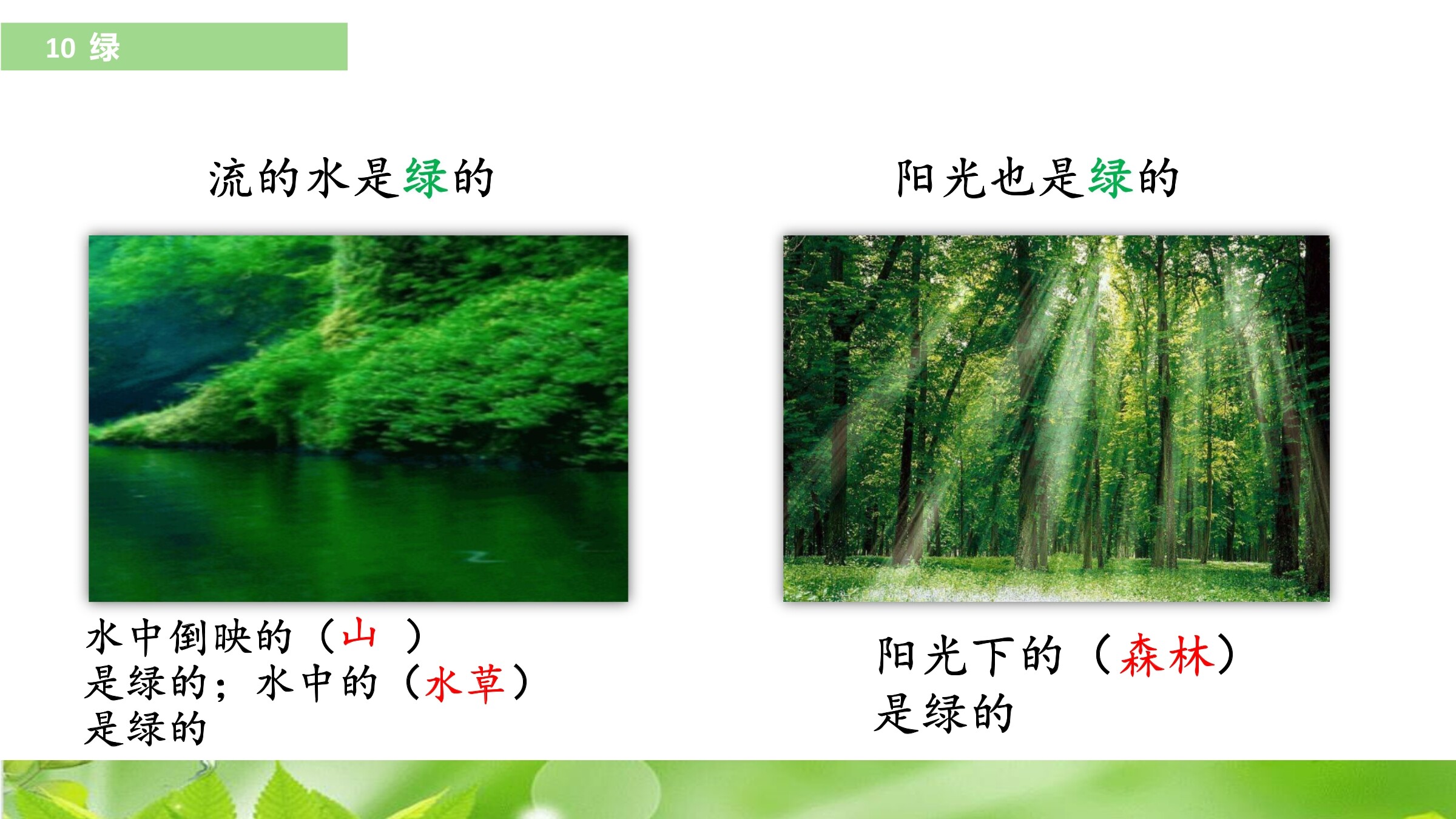 10 绿

流的水是绿的

水中倒映的（山 ）是绿的；水中的（水草）是绿的

阳光也是绿的

阳光下的（森林）是绿的